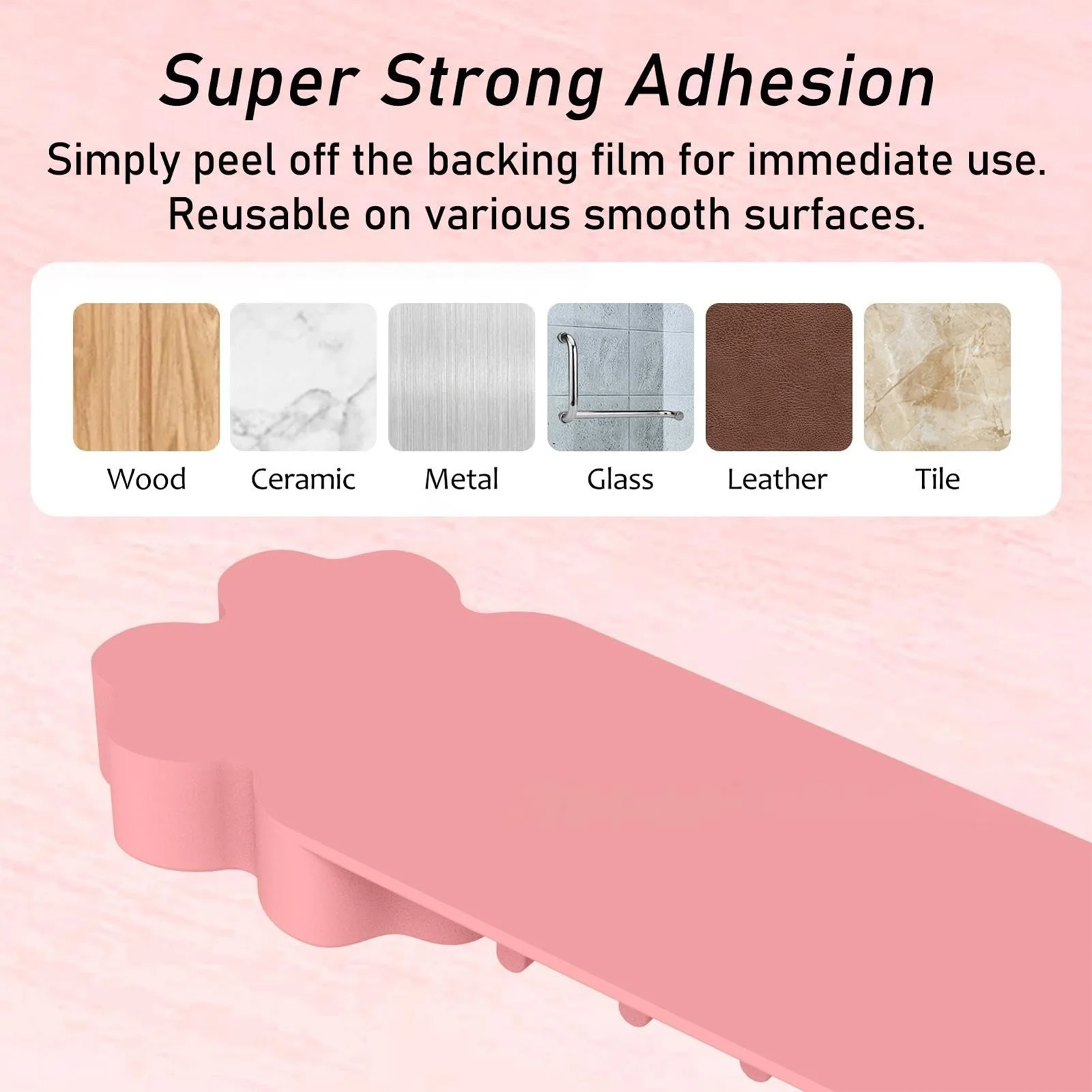 Super Strong Adhesion

Simply peel off the backing film for immediate use. Reusable on various smooth surfaces.

Wood
Ceramic
Metal
Glass
Leather
Tile